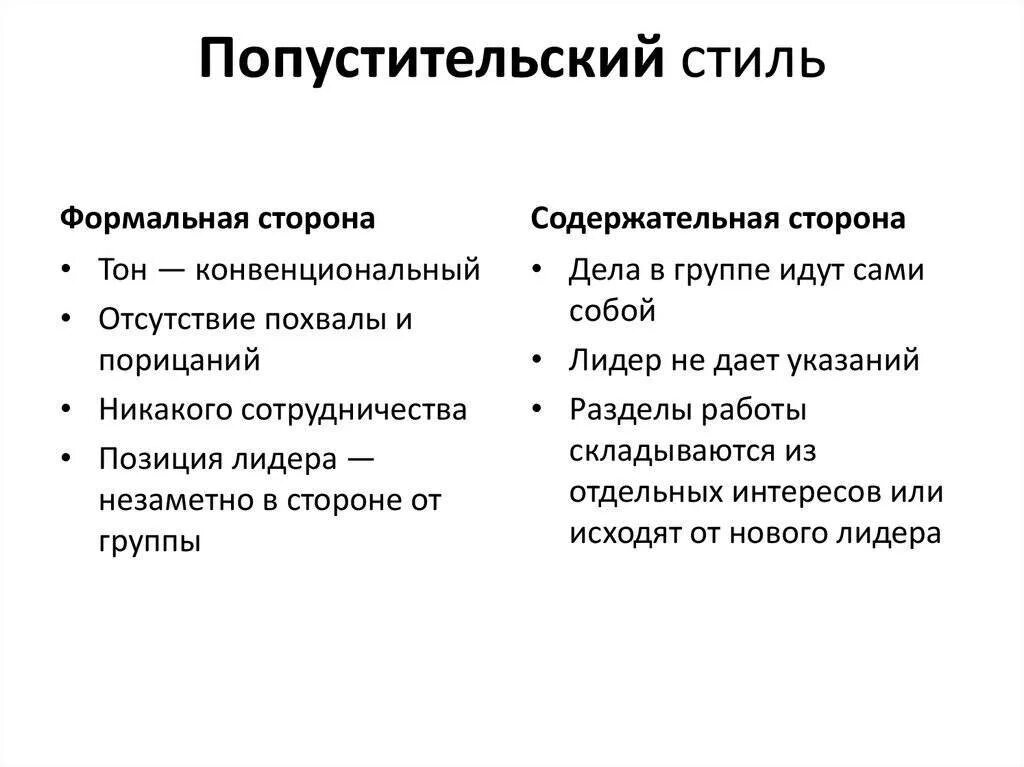 Попустительский стиль

Формальная сторона

• Тон — конвенциональный
• Отсутствие похвалы и порицаний
• Никакого сотрудничества
• Позиция лидера — незаметно в стороне от группы

Содержательная сторона

• Дела в группе идут сами собой
• Лидер не дает указаний
• Разделы работы складываются из отдельных интересов или исходят от нового лидера